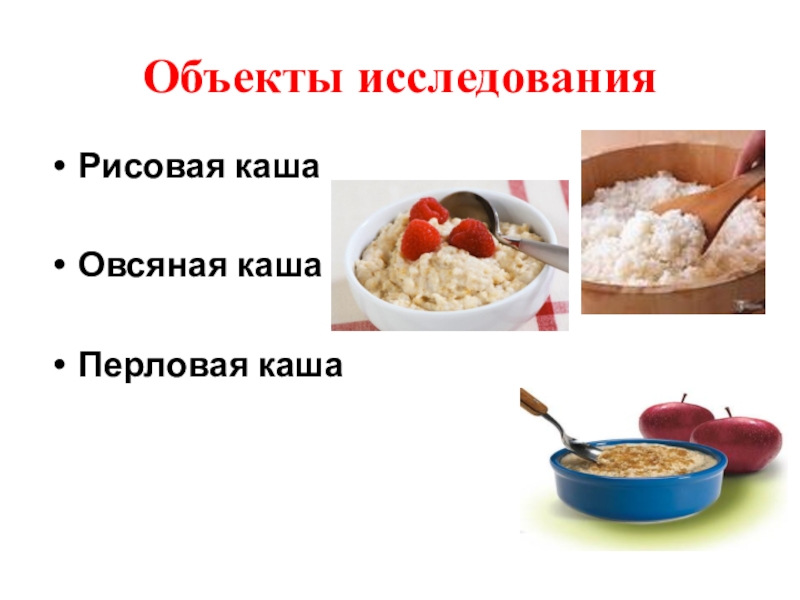 Объекты исследования

• Рисовая каша

• Овсяная каша

• Перловая каша